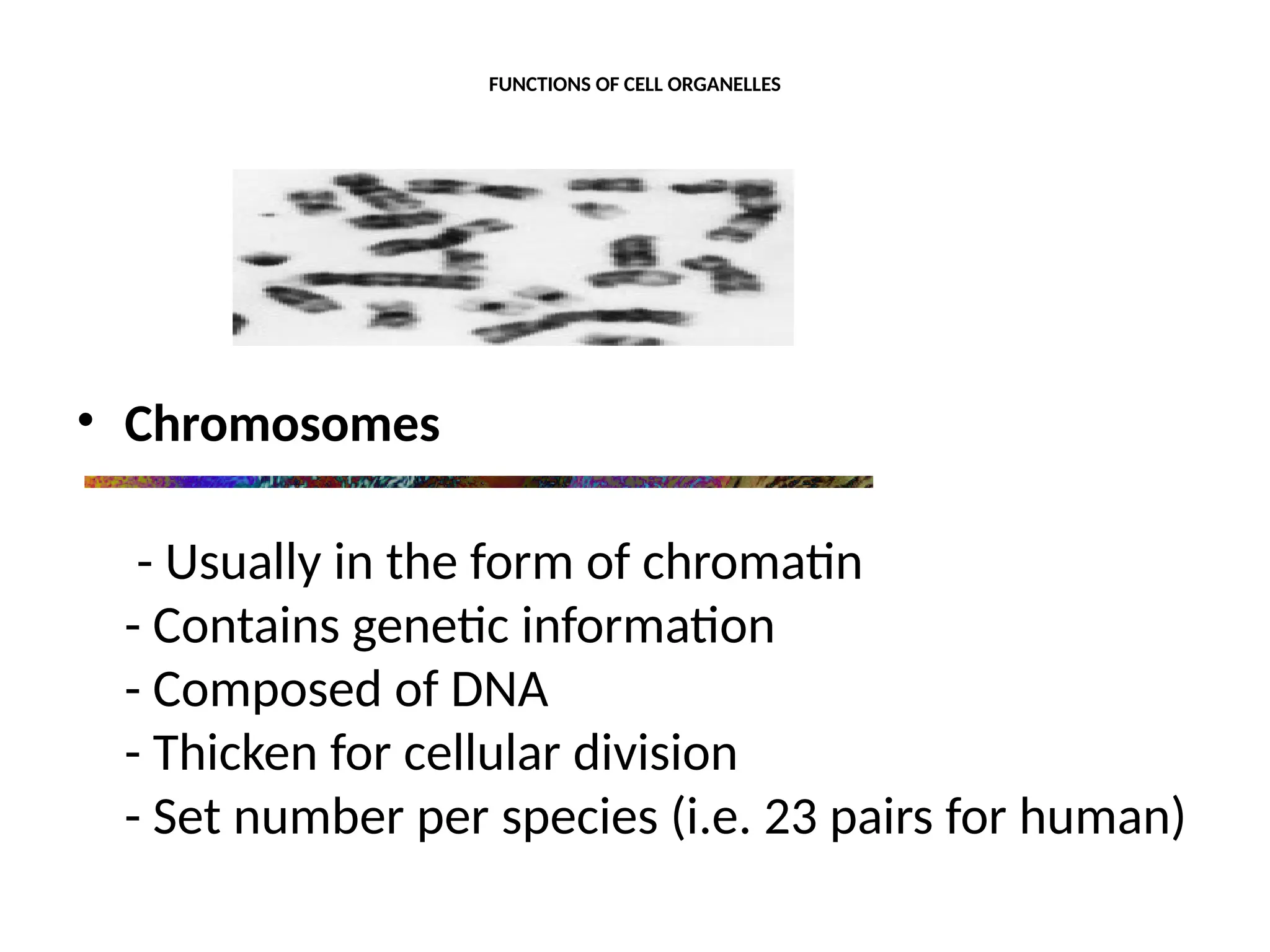 FUNCTIONS OF CELL ORGANELLES

• Chromosomes

- Usually in the form of chromatin
- Contains genetic information
- Composed of DNA
- Thicken for cellular division
- Set number per species (i.e. 23 pairs for human)